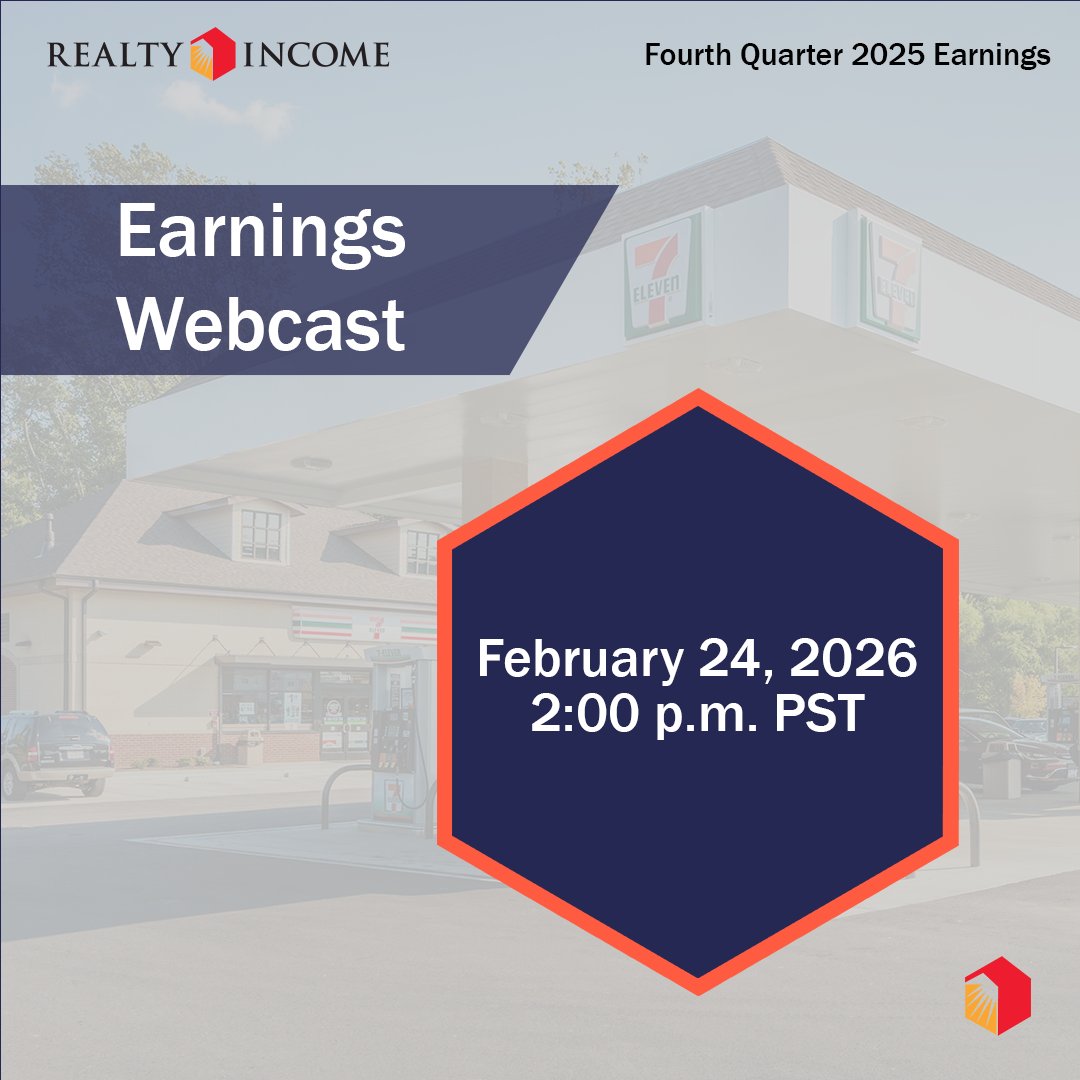 REALTY INCOME

Fourth Quarter 2025 Earnings

Earnings Webcast

7 ELEVEN

7 ELEVEN

February 24, 2026
2:00 p.m. PST